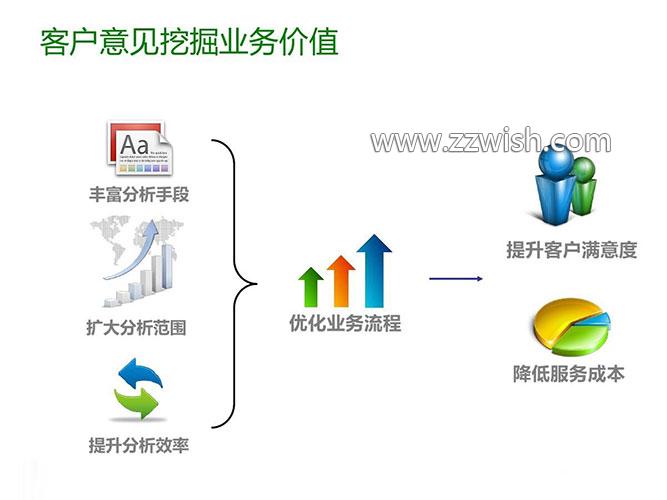 客户意见挖掘业务价值

Aa

丰富分析手段

扩大分析范围

提升分析效率

优化业务流程

www.zzwish.com

提升客户满意度

降低服务成本